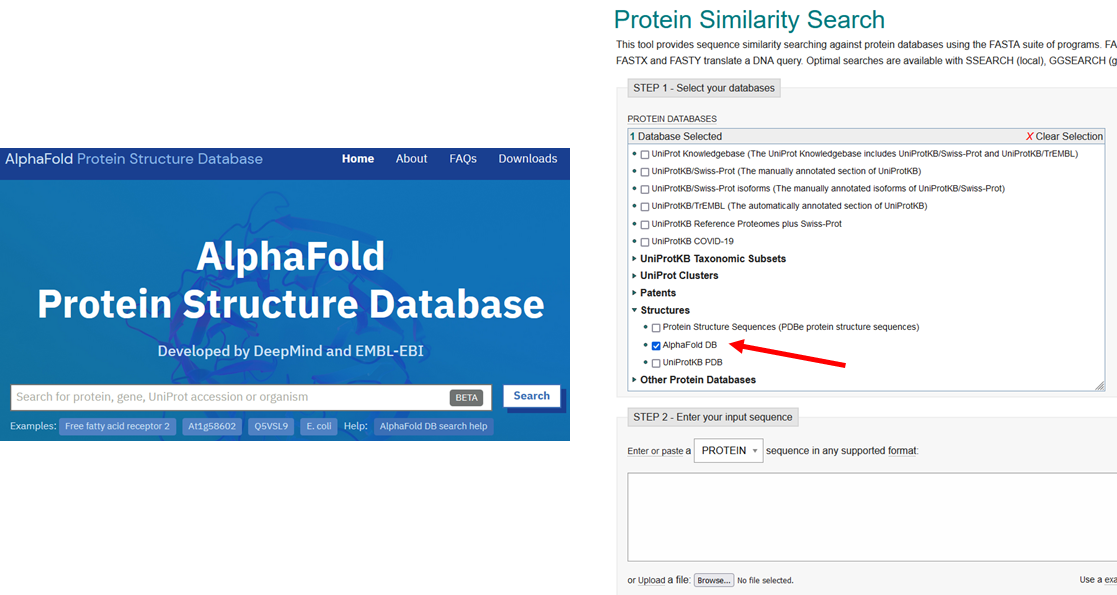 AlphaFold Protein Structure Database
Home About FAQs Downloads

AlphaFold
Protein Structure Database

Developed by DeepMind and EMBL-EBI

Search for protein, gene, UniProt accession or organism BETA Search

Examples: Free fatty acid receptor 2 At1g58602 Q5VSL9 E. coli Help: AlphaFold DB search help

Protein Similarity Search

This tool provides sequence similarity searching against protein databases using the FASTA suite of programs. FA
FASTX and FASTY translate a DNA query. Optimal searches are available with SSEARCH (local), GGSEARCH (g

STEP 1 - Select your databases

PROTEIN DATABASES

1 Database Selected
X Clear Selection

UniProt Knowledgebase (The UniProt Knowledgebase includes UniProtKB/Swiss-Prot and UniProtKB/TrEMBL)
UniProtKB/Swiss-Prot (The manually annotated section of UniProtKB)
UniProtKB/Swiss-Prot isoforms (The manually annotated isoforms of UniProtKB/Swiss-Prot)
UniProtKB/TrEMBL (The automatically annotated section of UniProtKB)
UniProtKB Reference Proteomes plus Swiss-Prot
UniProtKB COVID-19
UniProtKB Taxonomic Subsets
UniProt Clusters
Patents
Structures
Protein Structure Sequences (PDBe protein structure sequences)
AlphaFold DB
UniProtKB PDB
Other Protein Databases

STEP 2 - Enter your input sequence

Enter or paste a PROTEIN sequence in any supported format:

or Upload a file: Browse... No file selected.

Use a exa